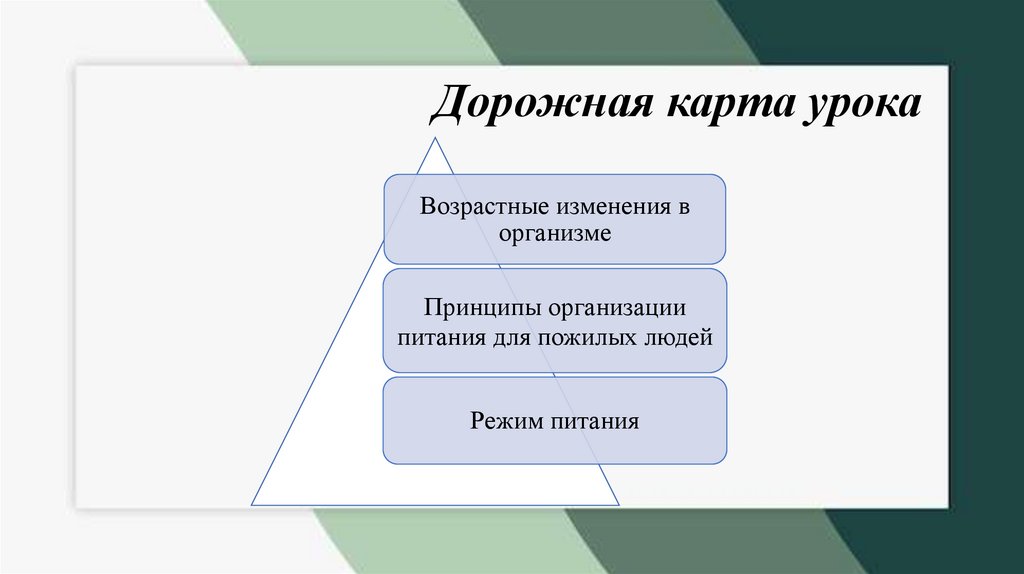 Дорожная карта урока

Возрастные изменения в организме

Принципы организации питания для пожилых людей

Режим питания